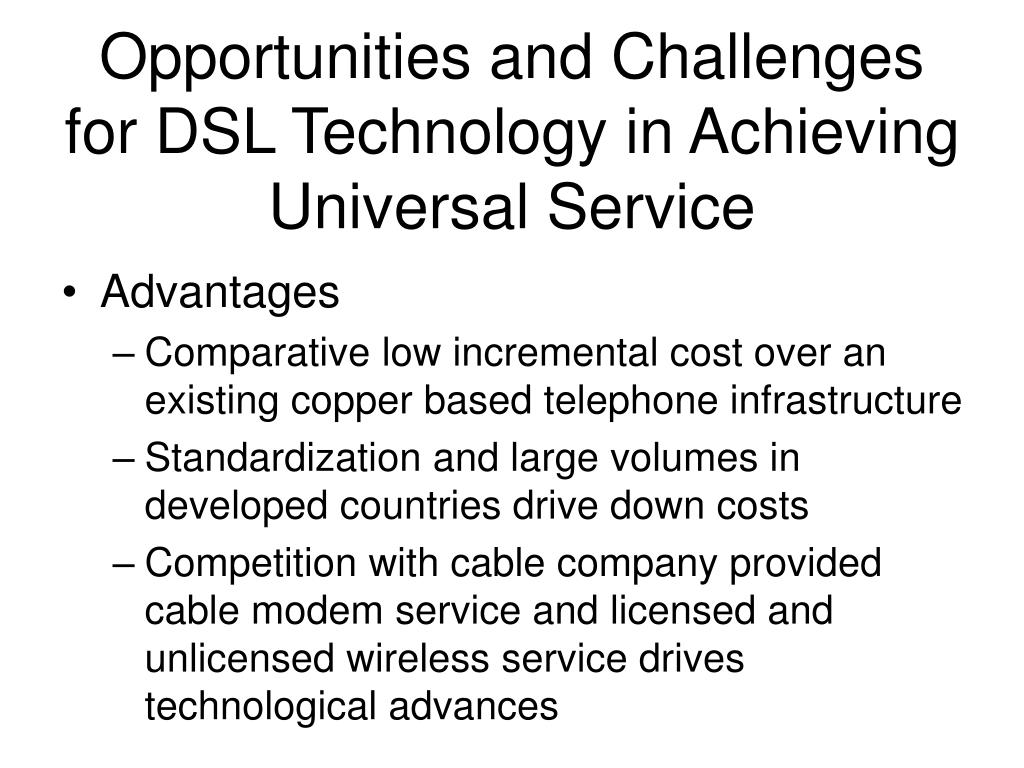 Opportunities and Challenges for DSL Technology in Achieving Universal Service

• Advantages
– Comparative low incremental cost over an existing copper based telephone infrastructure
– Standardization and large volumes in developed countries drive down costs
– Competition with cable company provided cable modem service and licensed and unlicensed wireless service drives technological advances